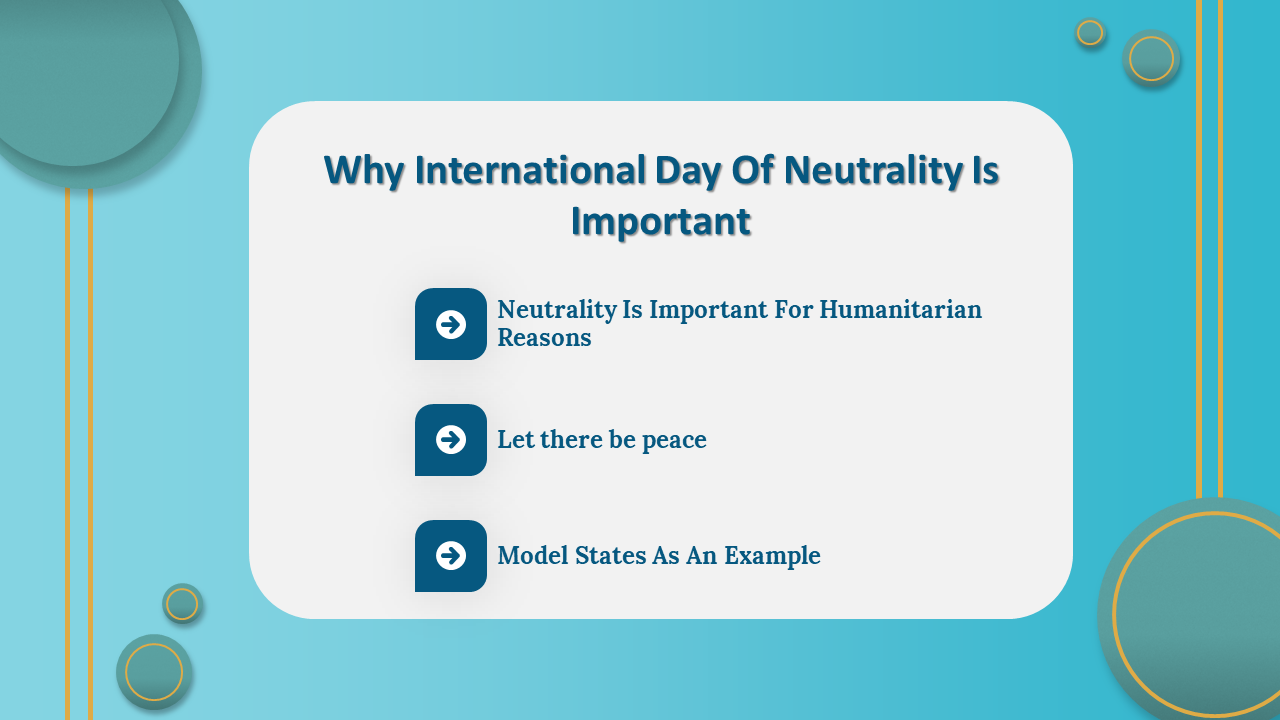 Why International Day Of Neutrality Is Important

Neutrality Is Important For Humanitarian Reasons

Let there be peace

Model States As An Example